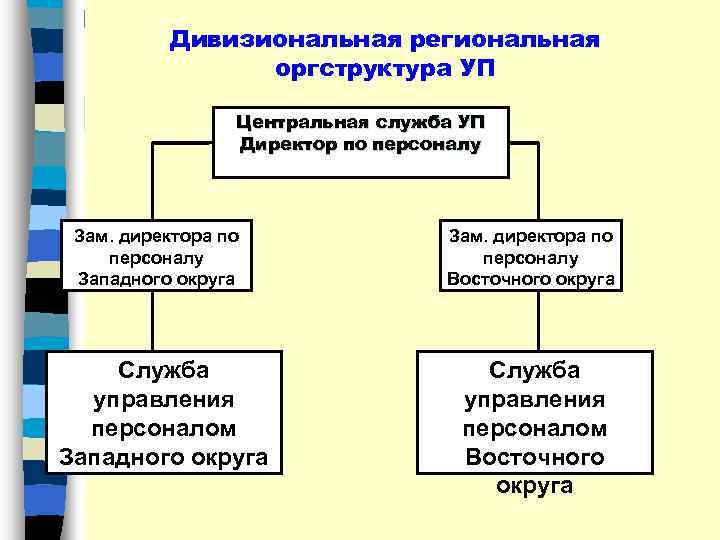 Дивизиональная региональная оргструктура УП

Центральная служба УП
Директор по персоналу

Зам. директора по персоналу Западного округа

Зам. директора по персоналу Восточного округа

Служба управления персоналом Западного округа

Служба управления персоналом Восточного округа